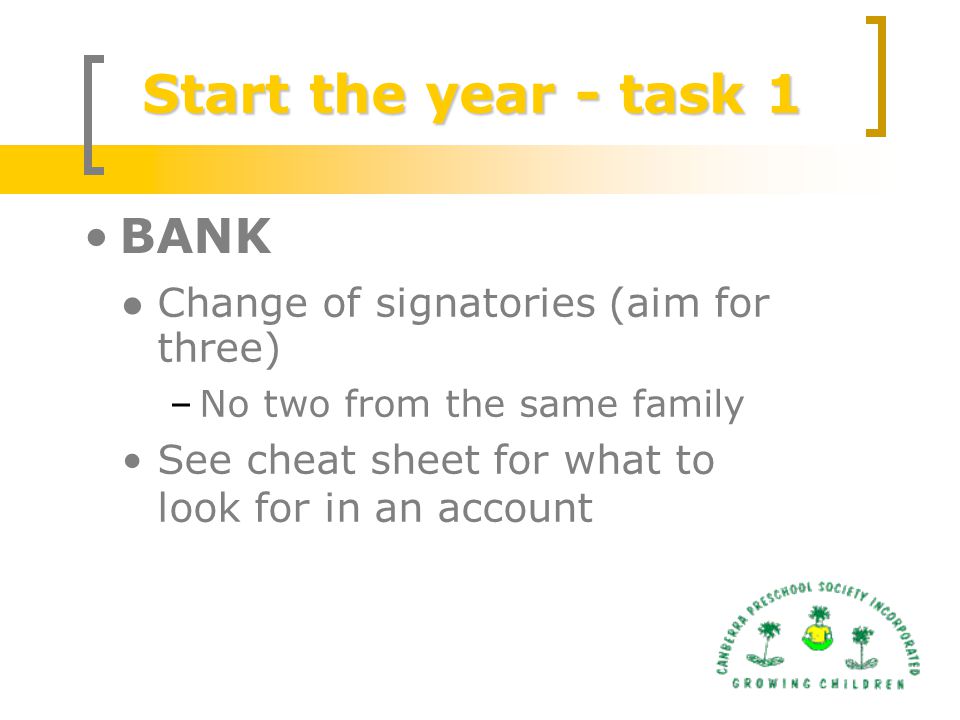 Start the year - task 1

• BANK

• Change of signatories (aim for three)

– No two from the same family

• See cheat sheet for what to look for in an account

CANBERRA PRESCHOOL SOCIETY INCORPORATED
GROWING CHILDREN